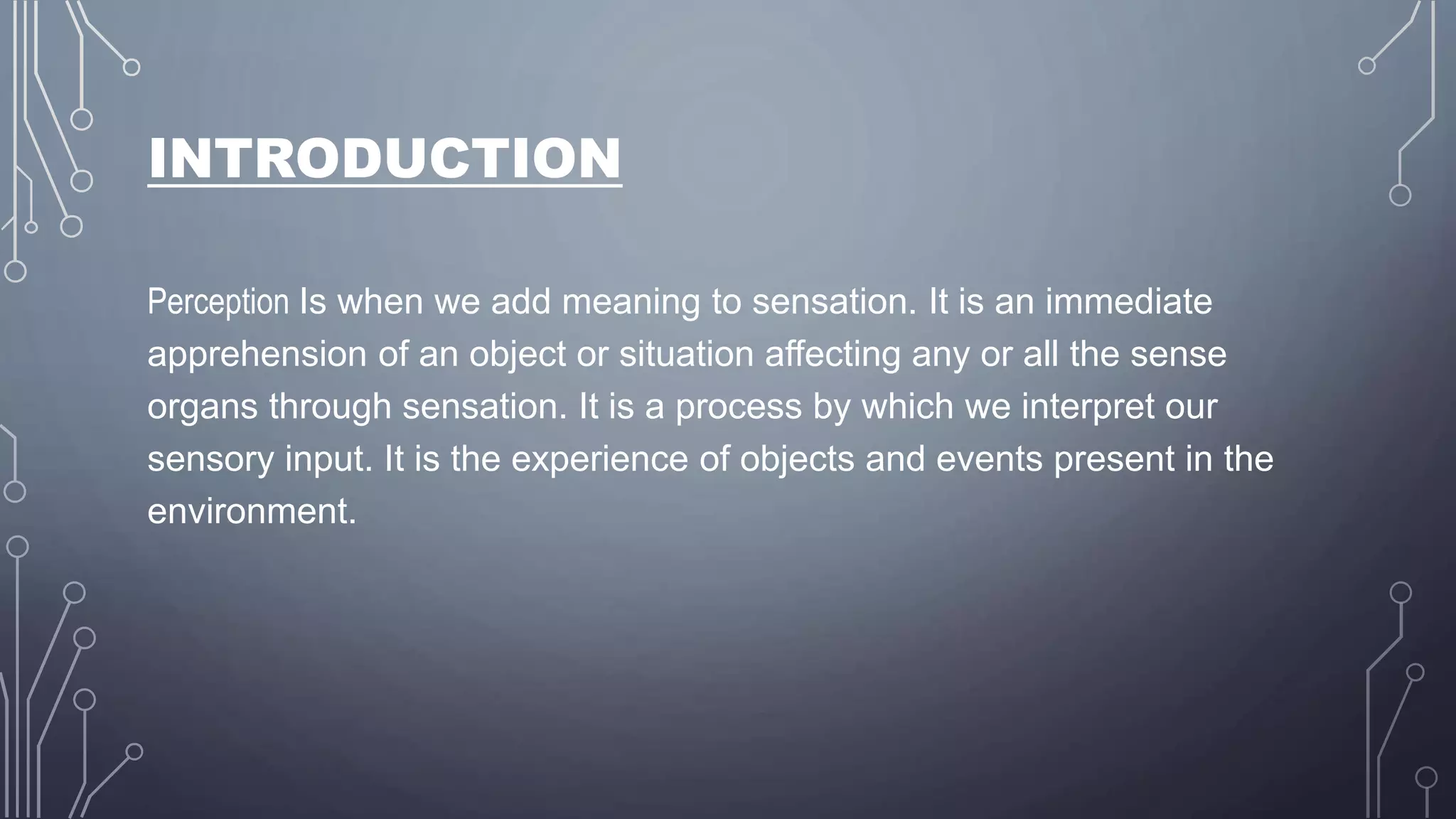 INTRODUCTION

Perception Is when we add meaning to sensation. It is an immediate apprehension of an object or situation affecting any or all the sense organs through sensation. It is a process by which we interpret our sensory input. It is the experience of objects and events present in the environment.